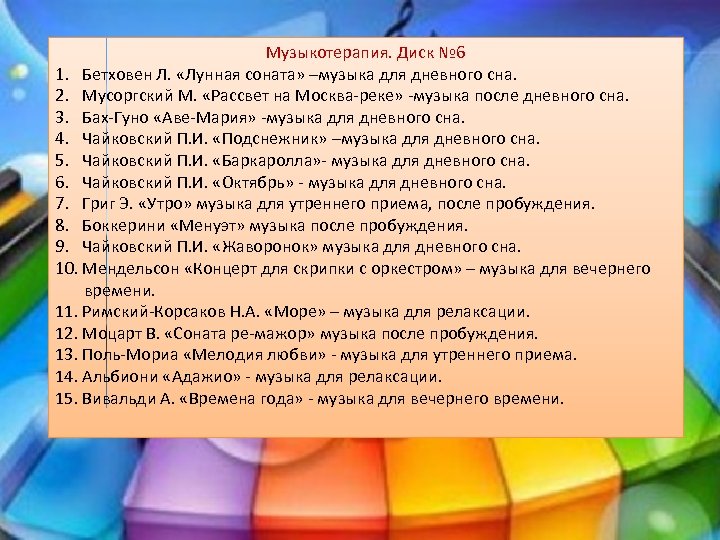 Музыкотерапия. Диск №6

1. Бетховен Л. «Лунная соната» –музыка для дневного сна.
2. Мусоргский М. «Рассвет на Москва-реке» -музыка после дневного сна.
3. Бах-Гуно «Аве-Мария» -музыка для дневного сна.
4. Чайковский П.И. «Подснежник» –музыка для дневного сна.
5. Чайковский П.И. «Баркаролла»- музыка для дневного сна.
6. Чайковский П.И. «Октябрь» - музыка для дневного сна.
7. Григ Э. «Утро» музыка для утреннего приема, после пробуждения.
8. Боккерини «Менуэт» музыка после пробуждения.
9. Чайковский П.И. «Жаворонок» музыка для дневного сна.
10. Мендельсон «Концерт для скрипки с оркестром» – музыка для вечернего времени.
11. Римский-Корсаков Н.А. «Море» – музыка для релаксации.
12. Моцарт В. «Соната ре-мажор» музыка после пробуждения.
13. Поль-Мориа «Мелодия любви» - музыка для утреннего приема.
14. Альбиони «Адажио» - музыка для релаксации.
15. Вивальди А. «Времена года» - музыка для вечернего времени.